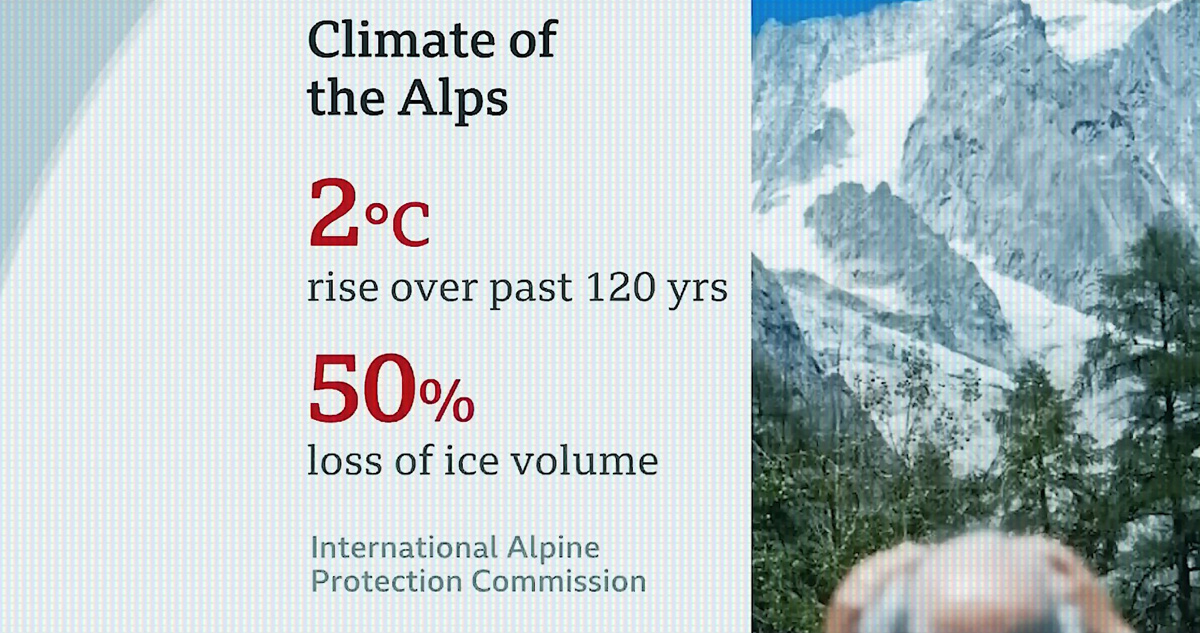 Climate of the Alps

2°C
rise over past 120 yrs

50%
loss of ice volume

International Alpine Protection Commission